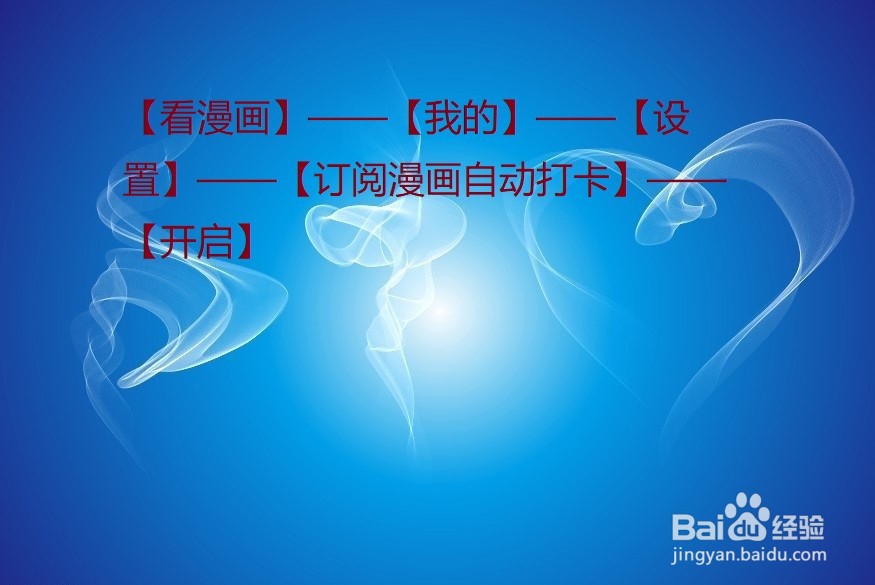 【看漫画】——【我的】——【设置】——【订阅漫画自动打卡】——【开启】

Baidu经验
jingyan.baidu.com